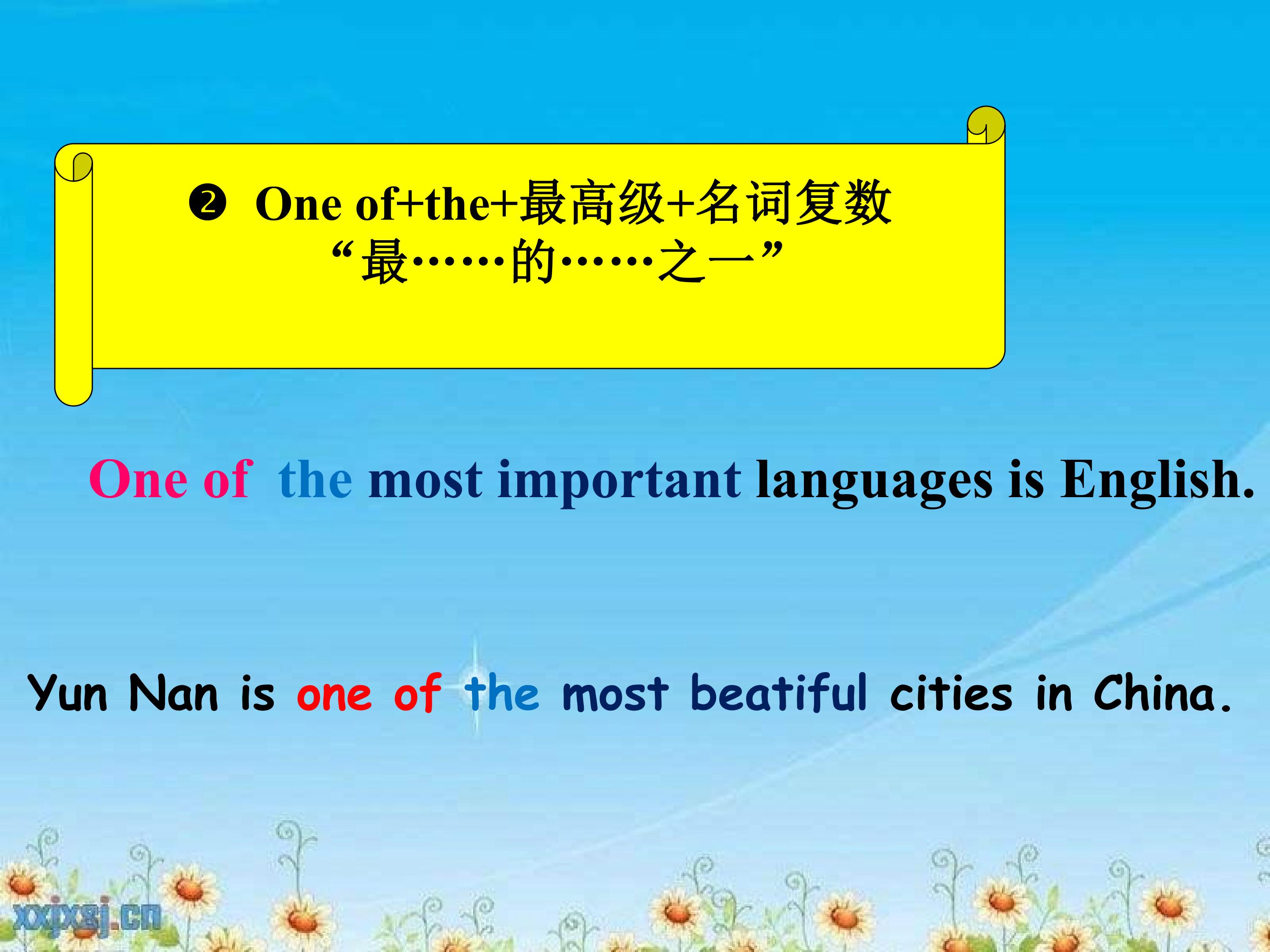 ❷ One of+the+最高级+名词复数
“最……的……之一”

One of the most important languages is English.

Yun Nan is one of the most beatiful cities in China.

xxjxsj.cn